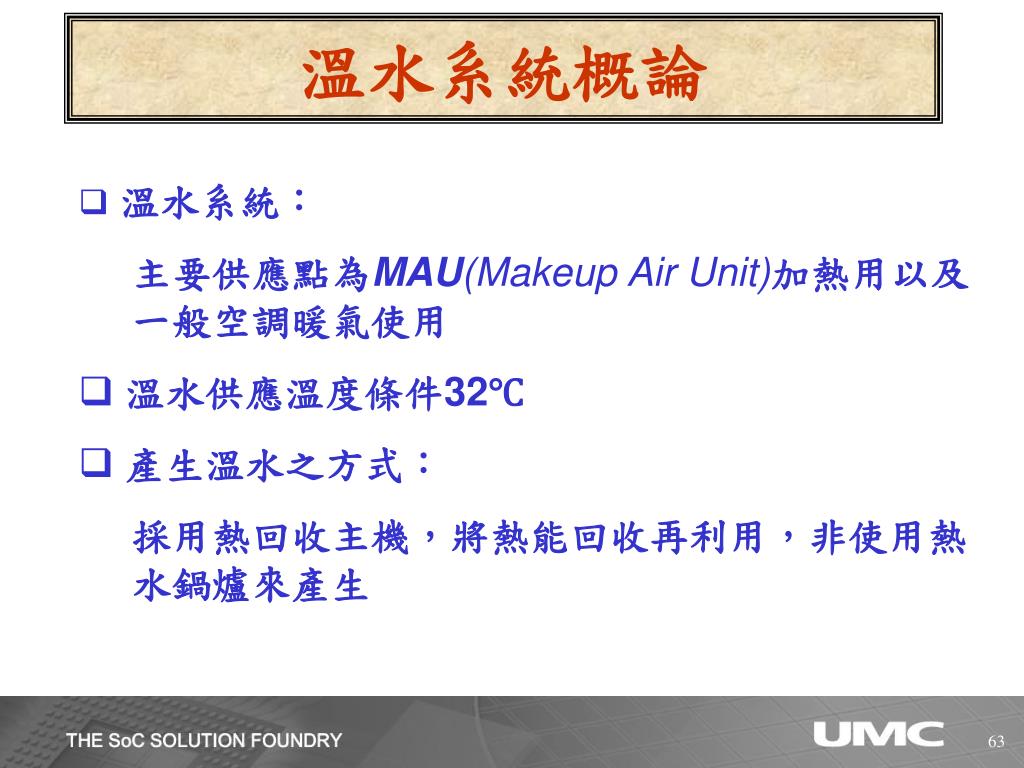 溫水系統概論

❑ 溫水系統：

主要供應點為MAU(Makeup Air Unit)加熱用以及一般空調暖氣使用

❑ 溫水供應溫度條件32℃

❑ 產生溫水之方式：

採用熱回收主機，將熱能回收再利用，非使用熱水鍋爐來產生

THE SoC SOLUTION FOUNDRY

UMC

63